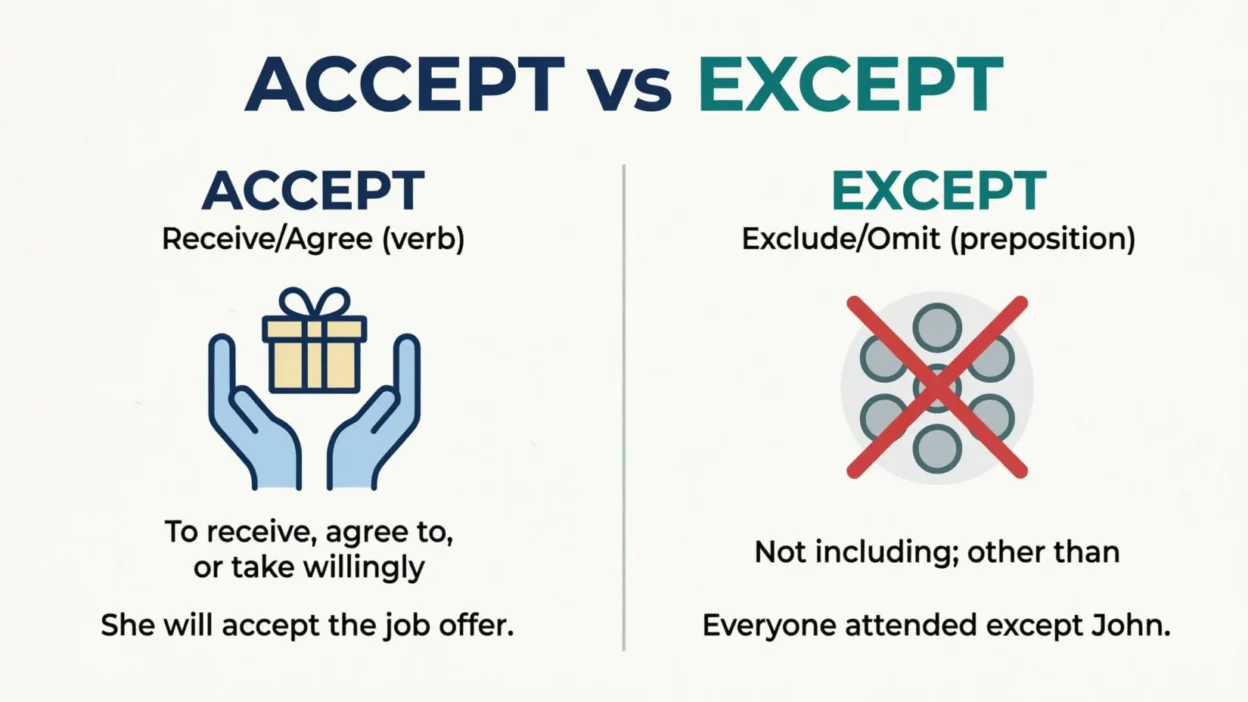 ACCEPT vs EXCEPT

ACCEPT
Receive/Agree (verb)

To receive, agree to, or take willingly

She will accept the job offer.

EXCEPT
Exclude/Omit (preposition)

Not including; other than

Everyone attended except John.